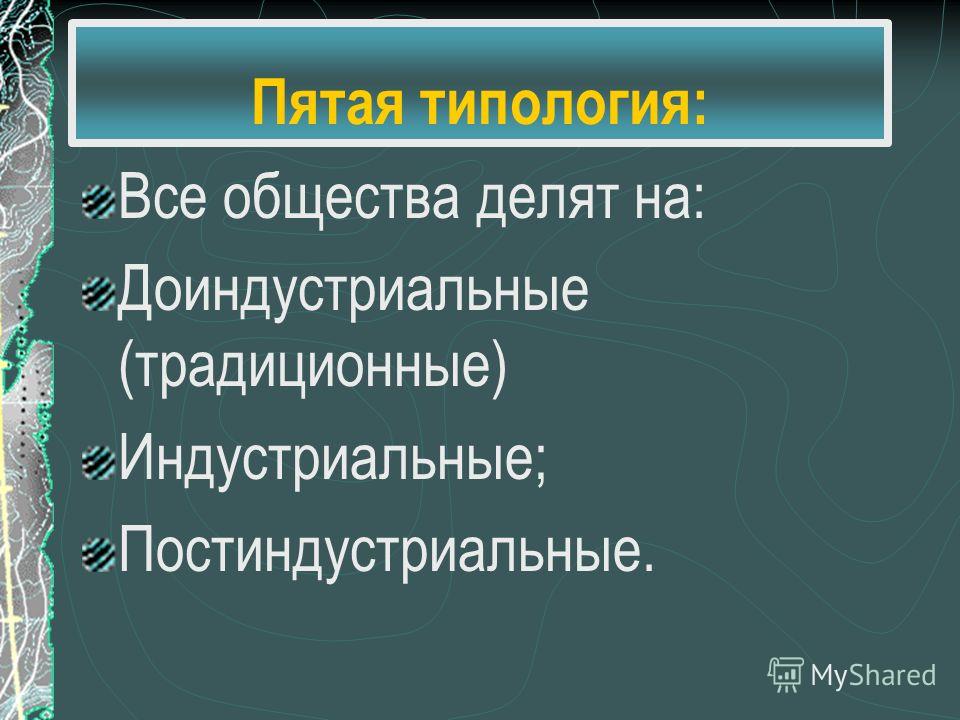 Пятая типология:

Все общества делят на:

Доиндустриальные (традиционные)

Индустриальные;

Постиндустриальные.

MyShared